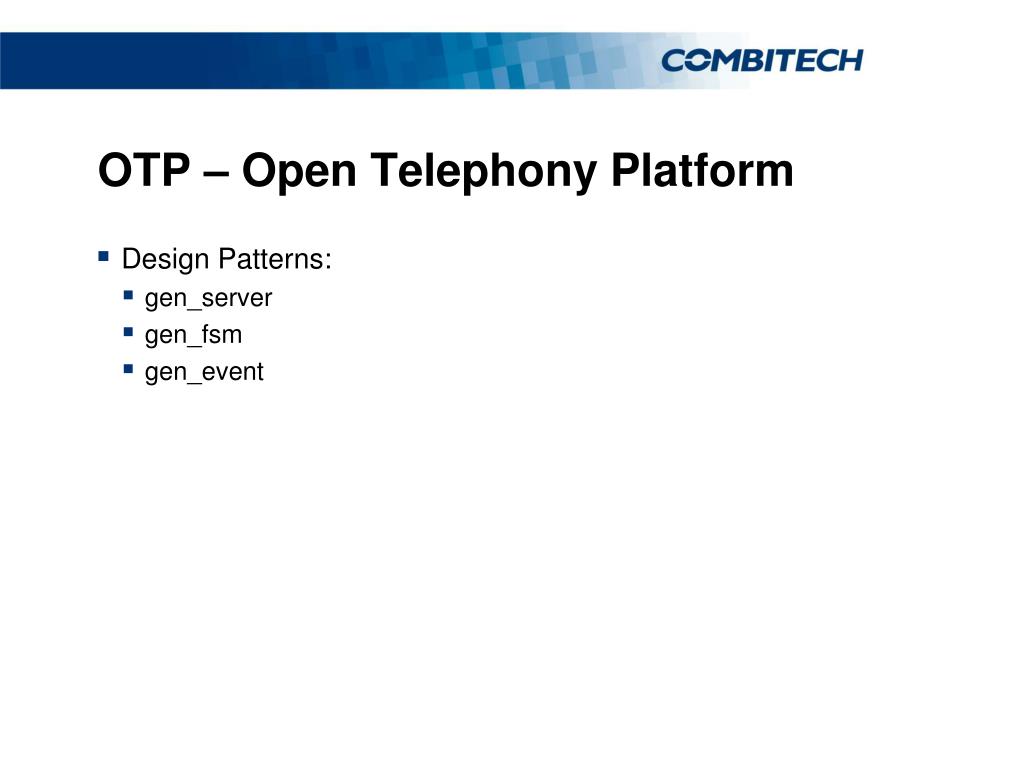 COMBITECH

OTP – Open Telephony Platform

- Design Patterns:
  - gen_server
  - gen_fsm
  - gen_event